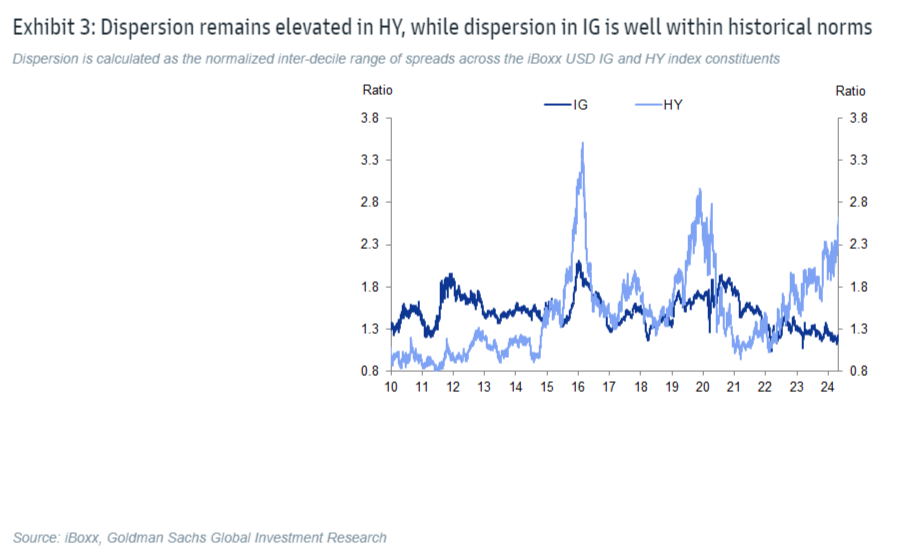 Exhibit 3: Dispersion remains elevated in HY, while dispersion in IG is well within historical norms

Dispersion is calculated as the normalized inter-decile range of spreads across the iBoxx USD IG and HY index constituents

Ratio

IG HY

Ratio

3.8
3.3
2.8
2.3
1.8
1.3
0.8

3.8
3.3
2.8
2.3
1.8
1.3
0.8

10 11 12 13 14 15 16 17 18 19 20 21 22 23 24

Source: iBoxx, Goldman Sachs Global Investment Research